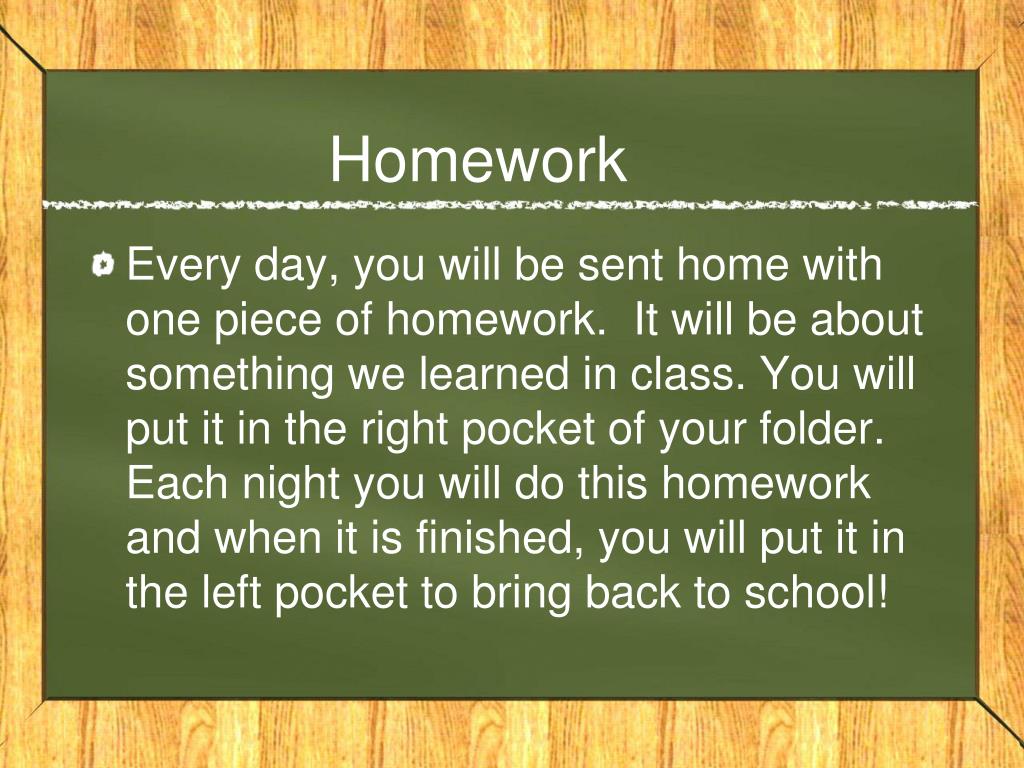 Homework

Every day, you will be sent home with one piece of homework.  It will be about something we learned in class. You will put it in the right pocket of your folder. Each night you will do this homework and when it is finished, you will put it in the left pocket to bring back to school!